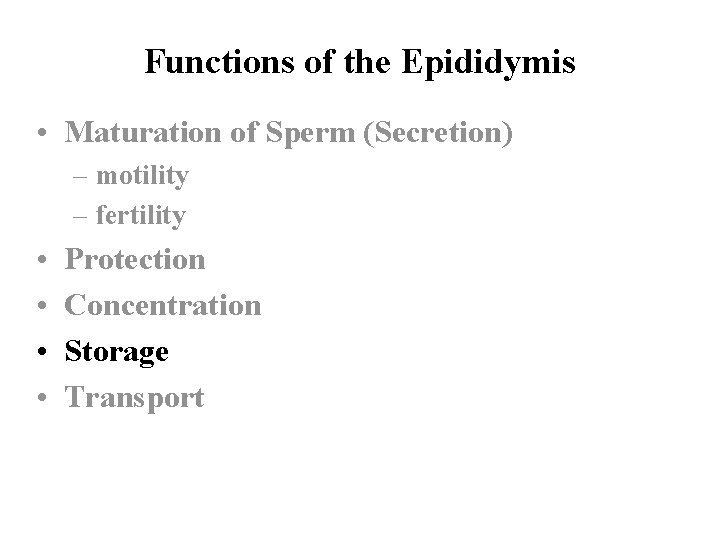 Functions of the Epididymis

• Maturation of Sperm (Secretion)
– motility
– fertility
• Protection
• Concentration
• Storage
• Transport